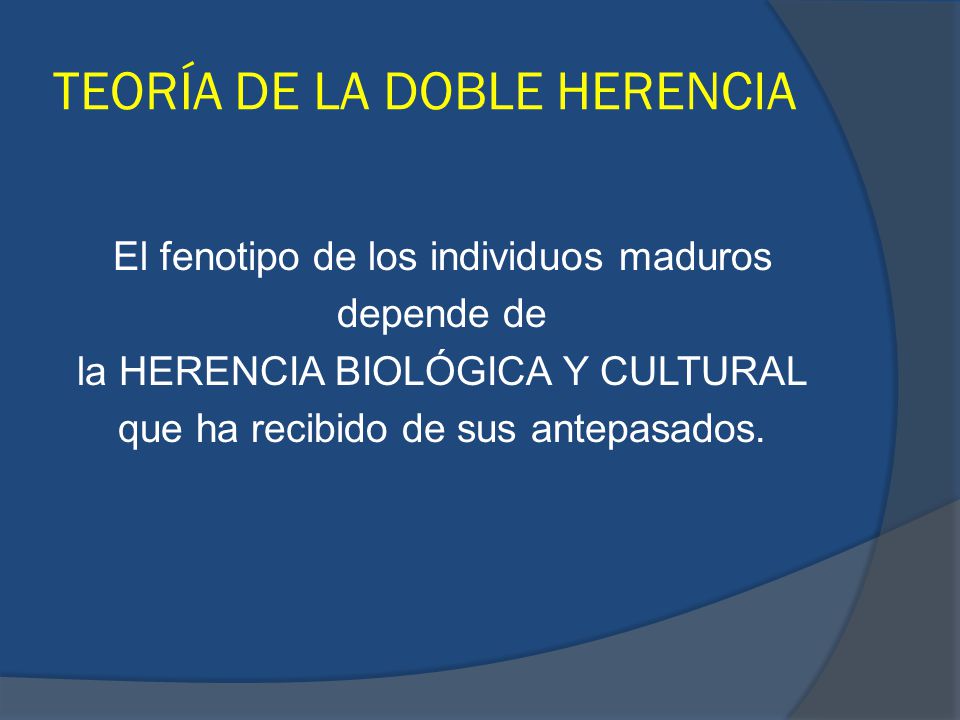 TEORÍA DE LA DOBLE HERENCIA

El fenotipo de los individuos maduros depende de la HERENCIA BIOLÓGICA Y CULTURAL que ha recibido de sus antepasados.